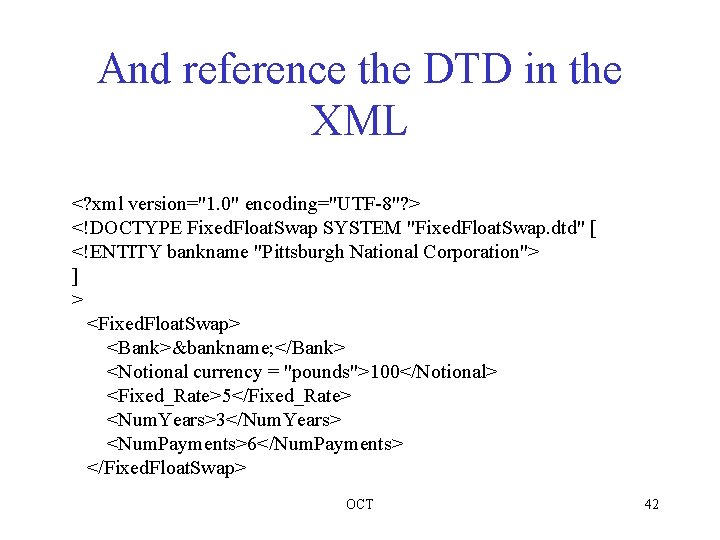 And reference the DTD in the XML

<?xml version="1.0" encoding="UTF-8"?>
<!DOCTYPE FixedFloatSwap SYSTEM "FixedFloatSwap.dtd" [
<!ENTITY bankname "Pittsburgh National Corporation">
]
>
<FixedFloatSwap>
<Bank>&bankname;</Bank>
<Notional currency = "pounds">100</Notional>
<Fixed_Rate>5</Fixed_Rate>
<NumYears>3</NumYears>
<NumPayments>6</NumPayments>
</FixedFloatSwap>

OCT

42